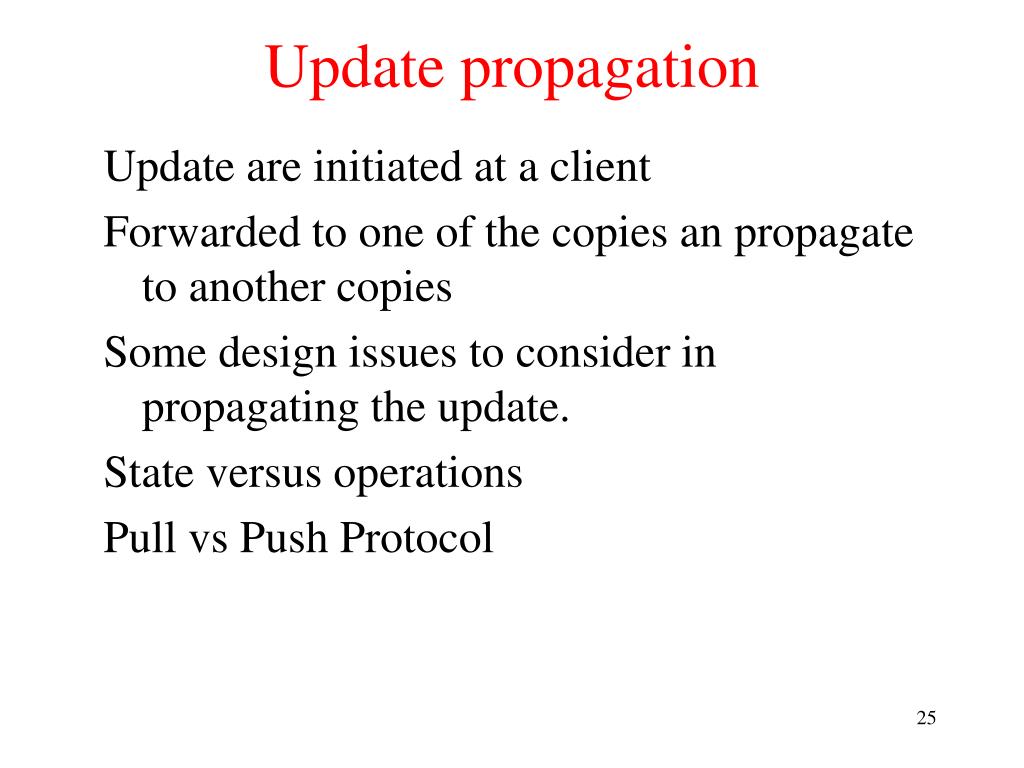 Update propagation

Update are initiated at a client

Forwarded to one of the copies an propagate to another copies

Some design issues to consider in propagating the update.

State versus operations

Pull vs Push Protocol

25